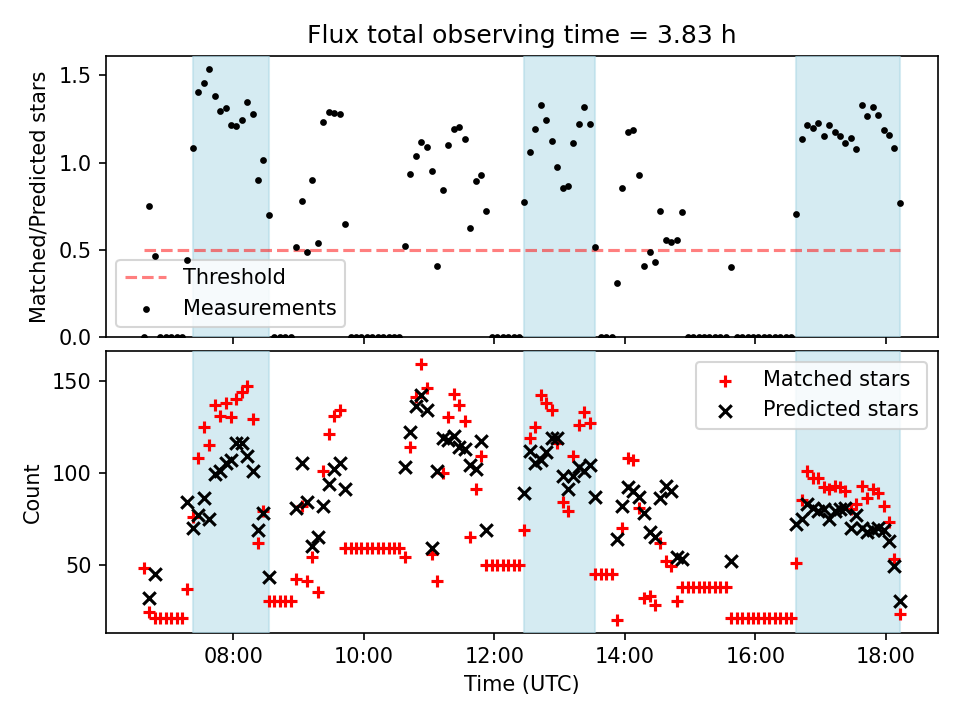 Flux total observing time = 3.83 h

Matched/Predicted stars

1.5
1.0
0.5
0.0

Threshold
Measurements

Count

150
100
50

Matched stars
Predicted stars

08:00
10:00
12:00
14:00
16:00
18:00

Time (UTC)